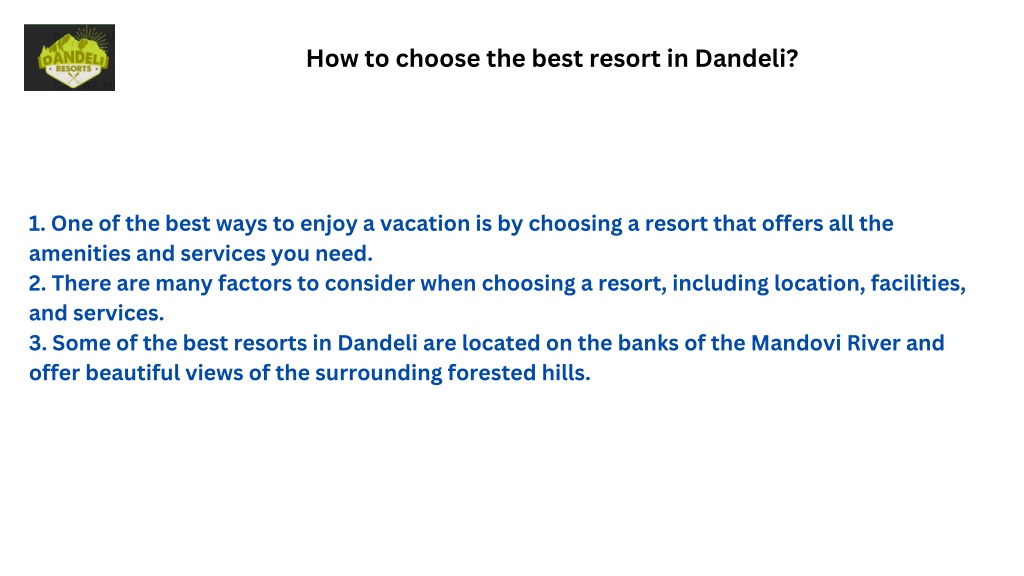 DANDELI RESORTS

How to choose the best resort in Dandeli?

1. One of the best ways to enjoy a vacation is by choosing a resort that offers all the amenities and services you need.
2. There are many factors to consider when choosing a resort, including location, facilities, and services.
3. Some of the best resorts in Dandeli are located on the banks of the Mandovi River and offer beautiful views of the surrounding forested hills.